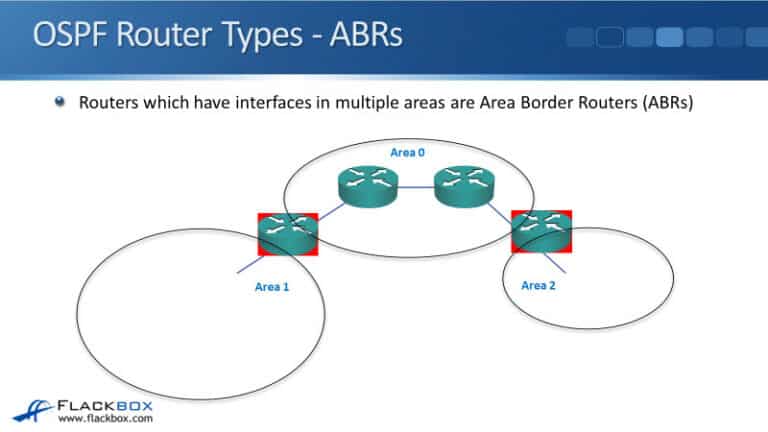 OSPF Router Types - ABRs

Routers which have interfaces in multiple areas are Area Border Routers (ABRs)

Area 0

Area 1

Area 2

FLACKBOX
www.flackbox.com